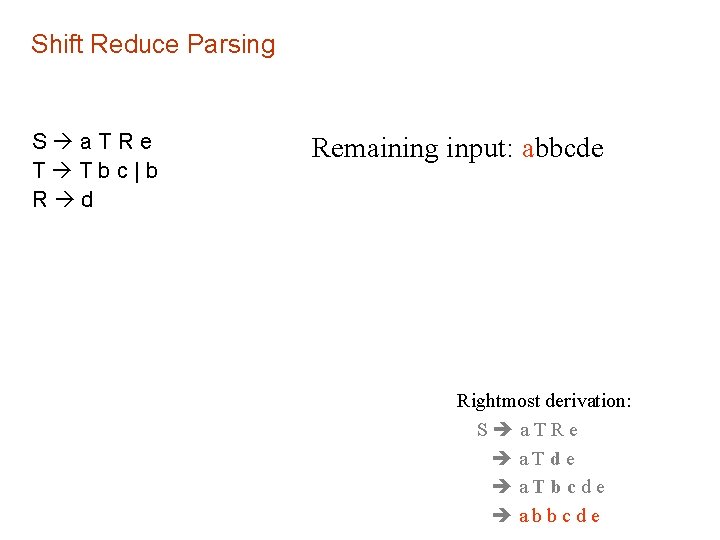 Shift Reduce Parsing

S → a T R e
T → T b c | b
R → d

Remaining input: abbcde

Rightmost derivation:
S → a T R e
→ a T d e
→ a T b c d e
→ a b b c d e